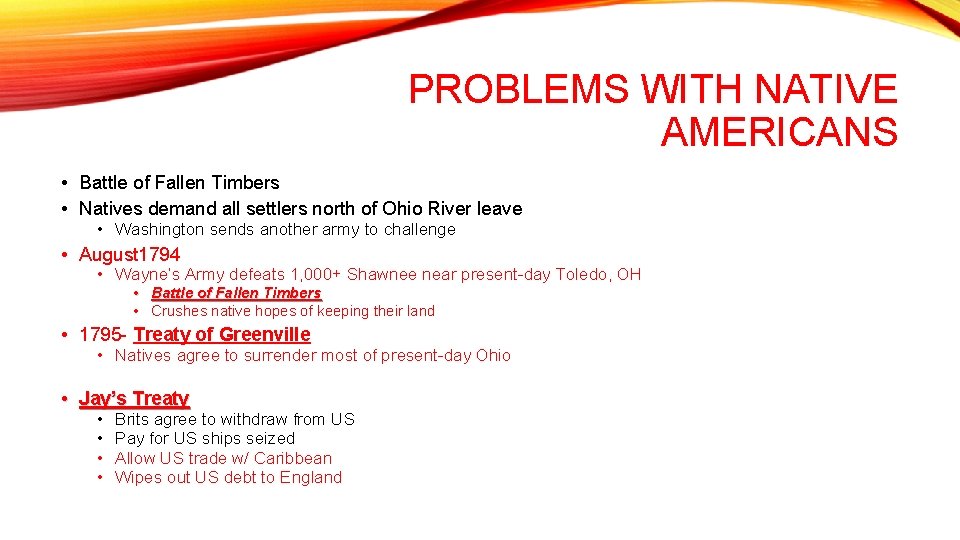 PROBLEMS WITH NATIVE AMERICANS

• Battle of Fallen Timbers
• Natives demand all settlers north of Ohio River leave
• Washington sends another army to challenge
• August1794
• Wayne's Army defeats 1,000+ Shawnee near present-day Toledo, OH
• Battle of Fallen Timbers
• Crushes native hopes of keeping their land
• 1795- Treaty of Greenville
• Natives agree to surrender most of present-day Ohio

• Jay's Treaty
• Brits agree to withdraw from US
• Pay for US ships seized
• Allow US trade w/ Caribbean
• Wipes out US debt to England